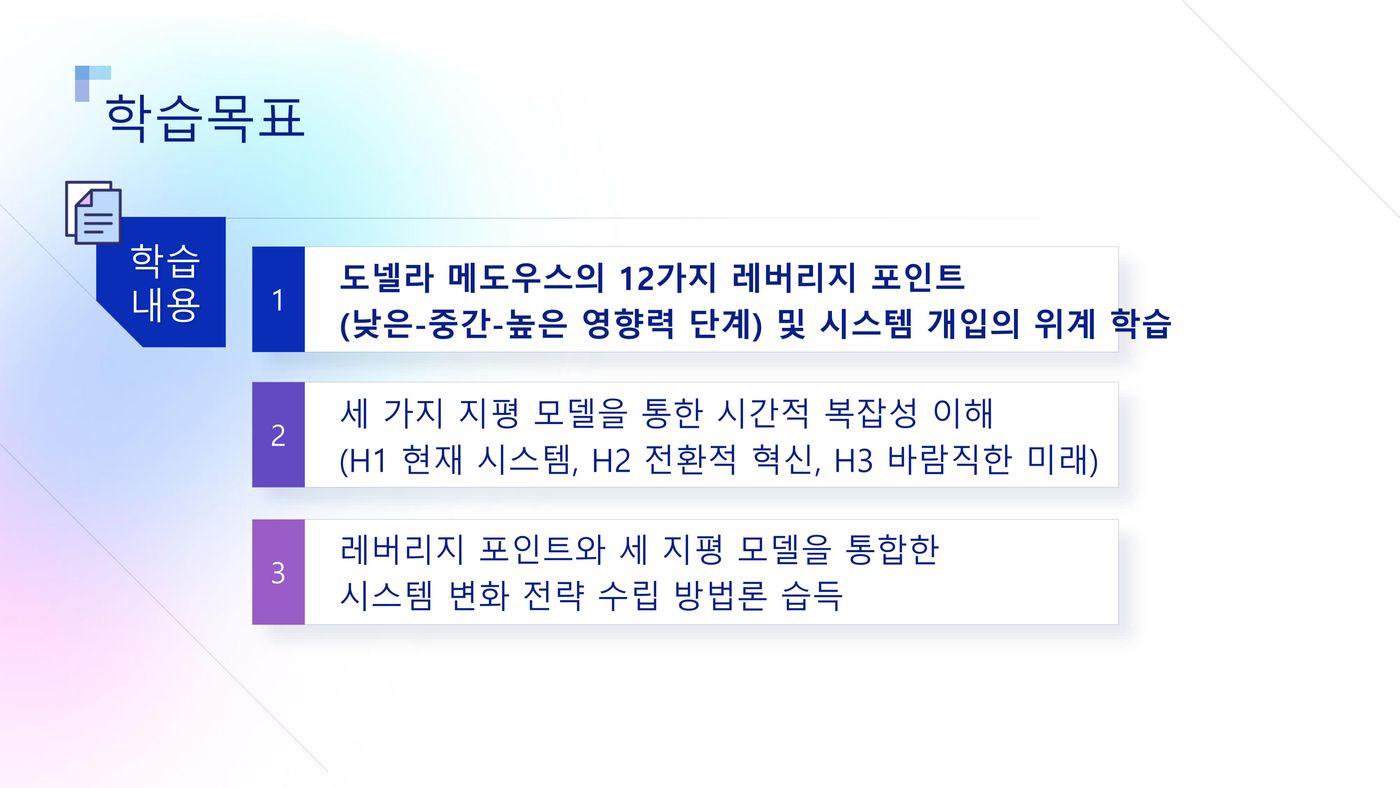 학습목표

학습 내용

1

도넬라 메도우스의 12가지 레버리지 포인트 (낮은-중간-높은 영향력 단계) 및 시스템 개입의 위계 학습

2

세 가지 지평 모델을 통한 시간적 복잡성 이해 (H1 현재 시스템, H2 전환적 혁신, H3 바람직한 미래)

3

레버리지 포인트와 세 지평 모델을 통합한 시스템 변화 전략 수립 방법론 습득